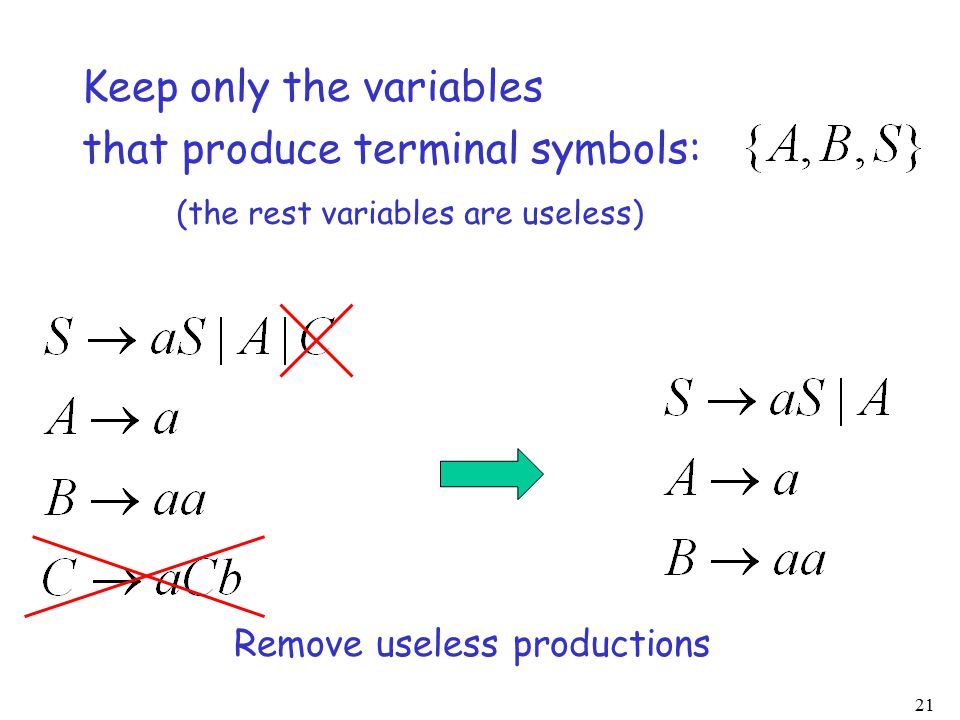 Keep only the variables
that produce terminal symbols: $\{A, B, S\}$

(the rest variables are useless)

$S \to aS \mid A \mid C$

$A \to a$

$B \to aa$

$C \to aCb$

$S \to aS \mid A$

$A \to a$

$B \to aa$

Remove useless productions

21